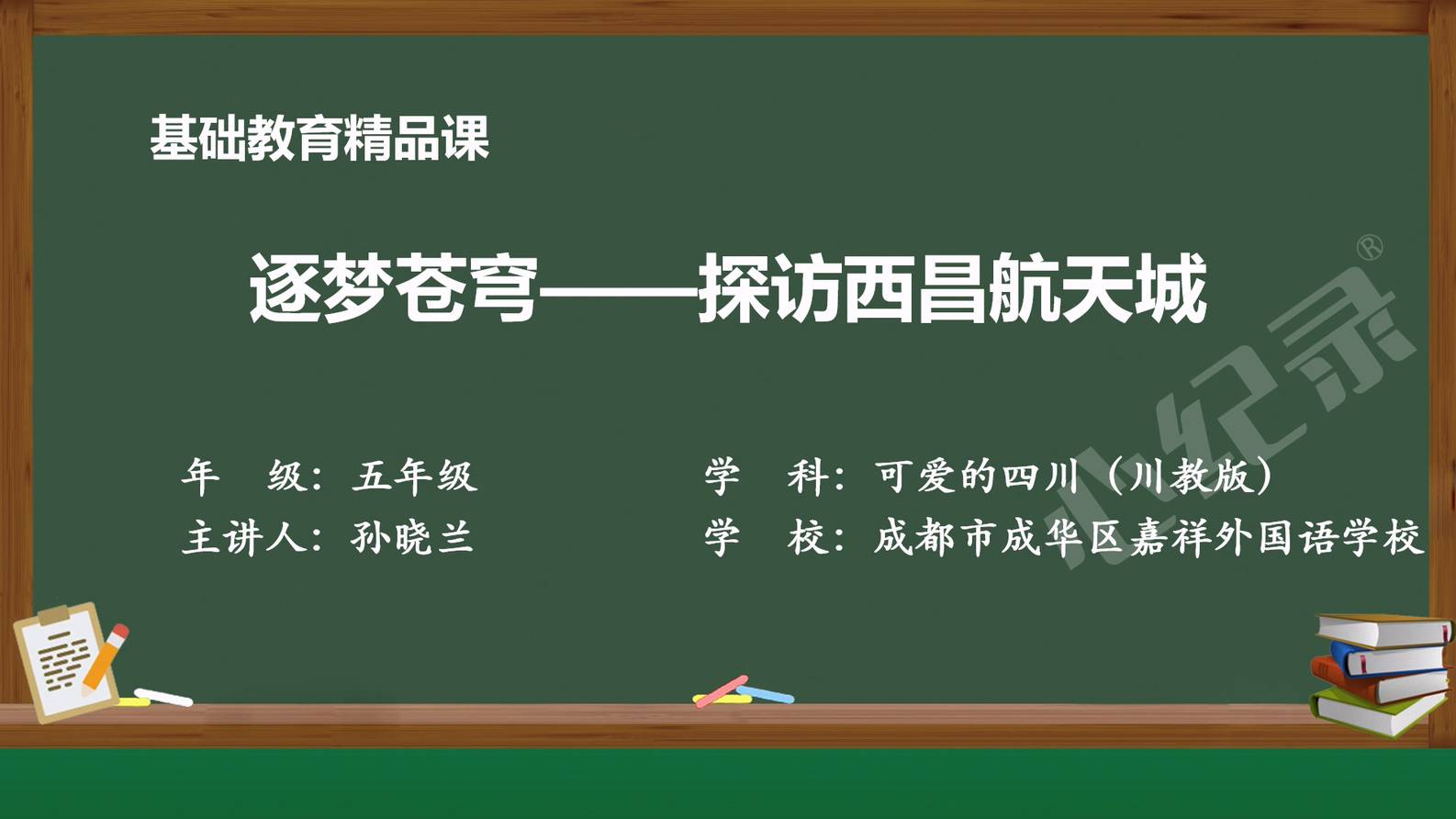 基础教育精品课

逐梦苍穹——探访西昌航天城

年　级：五年级
主讲人：孙晓兰

学　科：可爱的四川（川教版）
学　校：成都市成华区嘉祥外国语学校

小纪录®